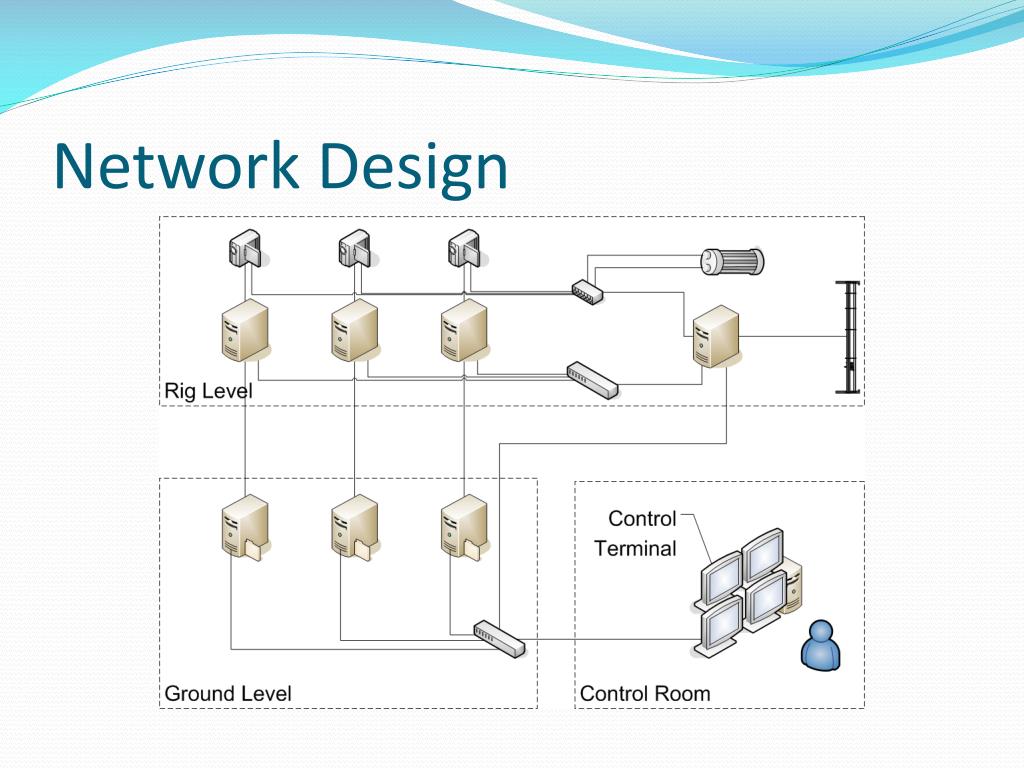 Network Design

Rig Level

Control Terminal

Ground Level

Control Room